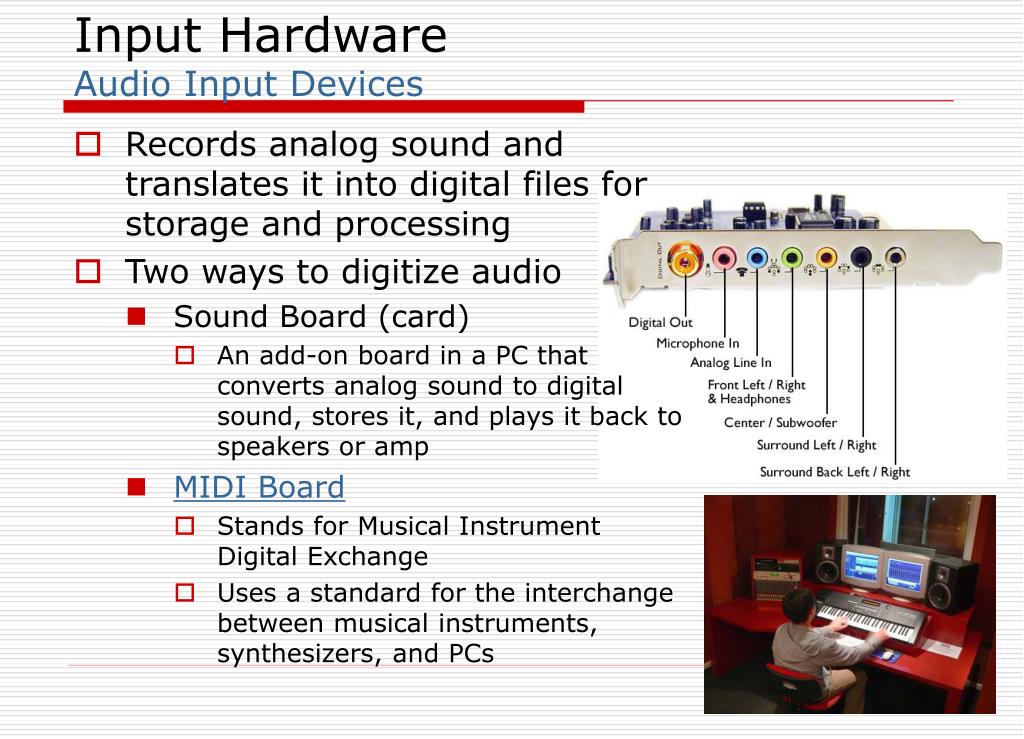 Input Hardware
Audio Input Devices

Records analog sound and translates it into digital files for storage and processing

Two ways to digitize audio

Sound Board (card)

An add-on board in a PC that converts analog sound to digital sound, stores it, and plays it back to speakers or amp

MIDI Board

Stands for Musical Instrument Digital Exchange

Uses a standard for the interchange between musical instruments, synthesizers, and PCs

DIGITAL OUT

Digital Out
Microphone In
Analog Line In
Front Left / Right & Headphones
Center / Subwoofer
Surround Left / Right
Surround Back Left / Right